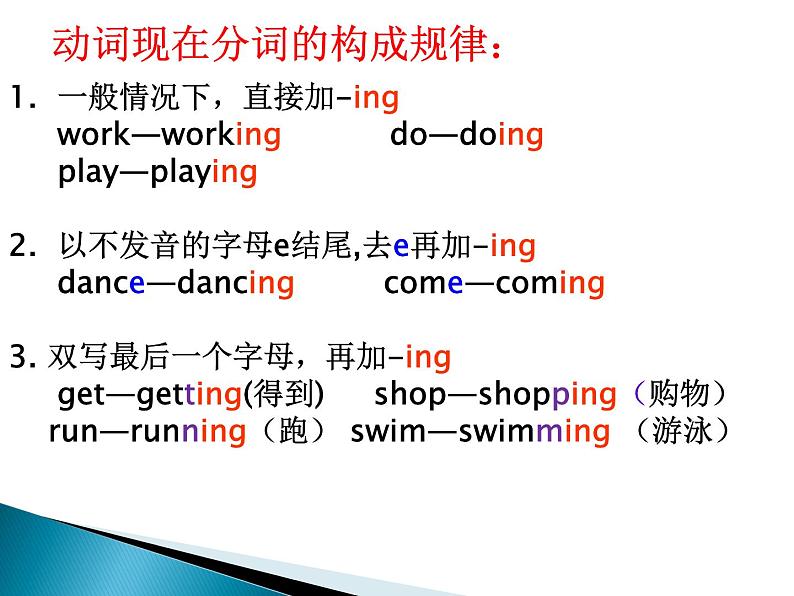 动词现在分词的构成规律：

1. 一般情况下，直接加-ing
work—working do—doing
play—playing

2. 以不发音的字母e结尾,去e再加-ing
dance—dancing come—coming

3. 双写最后一个字母，再加-ing
get—getting(得到) shop—shopping（购物）
run—running（跑） swim—swimming （游泳）